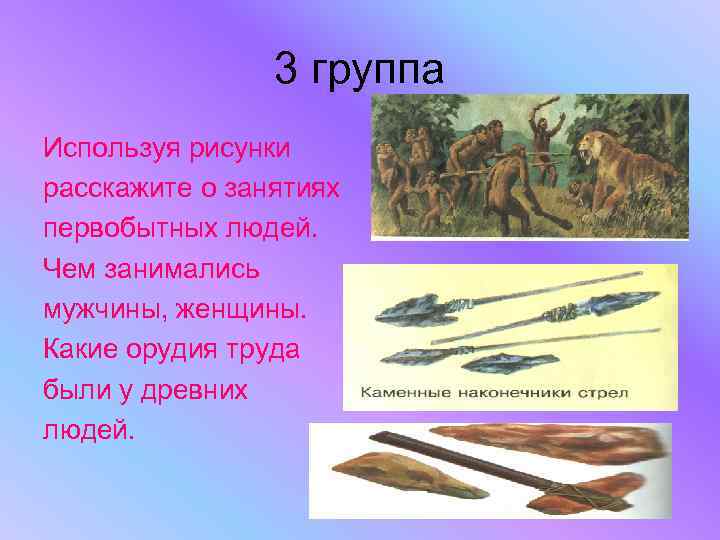 3 группа

Используя рисунки расскажите о занятиях первобытных людей. Чем занимались мужчины, женщины. Какие орудия труда были у древних людей.

Каменные наконечники стрел